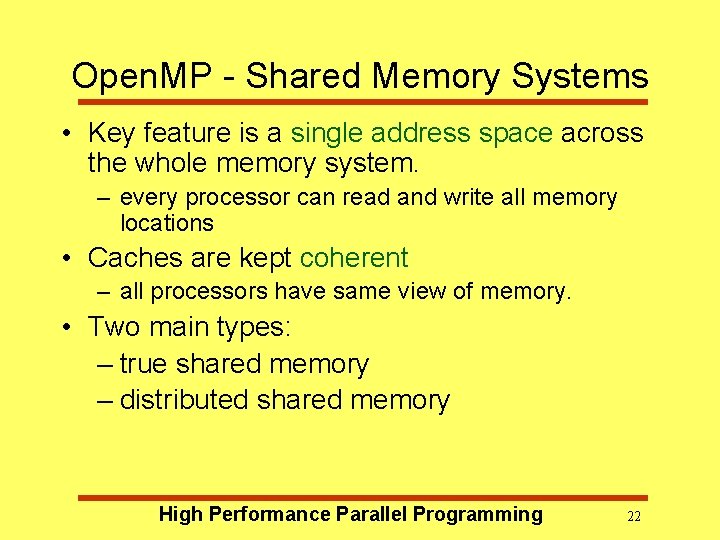 OpenMP - Shared Memory Systems

• Key feature is a single address space across the whole memory system.
  – every processor can read and write all memory locations
• Caches are kept coherent
  – all processors have same view of memory.
• Two main types:
  – true shared memory
  – distributed shared memory

High Performance Parallel Programming 22